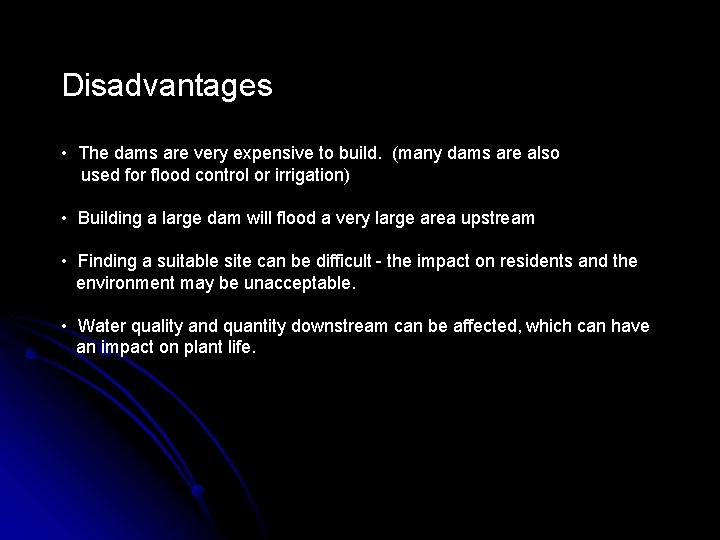 Disadvantages

• The dams are very expensive to build. (many dams are also used for flood control or irrigation)

• Building a large dam will flood a very large area upstream

• Finding a suitable site can be difficult - the impact on residents and the environment may be unacceptable.

• Water quality and quantity downstream can be affected, which can have an impact on plant life.